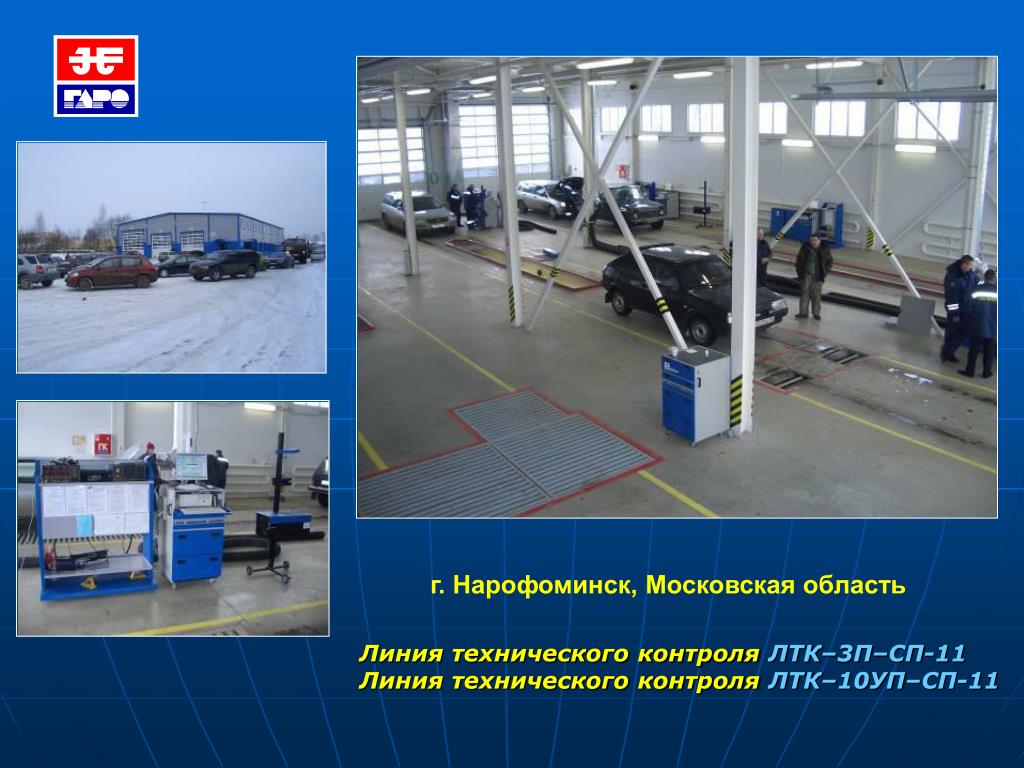 ГАРО

г. Нарофоминск, Московская область

Линия технического контроля ЛТК–3П–СП-11
Линия технического контроля ЛТК–10УП–СП-11